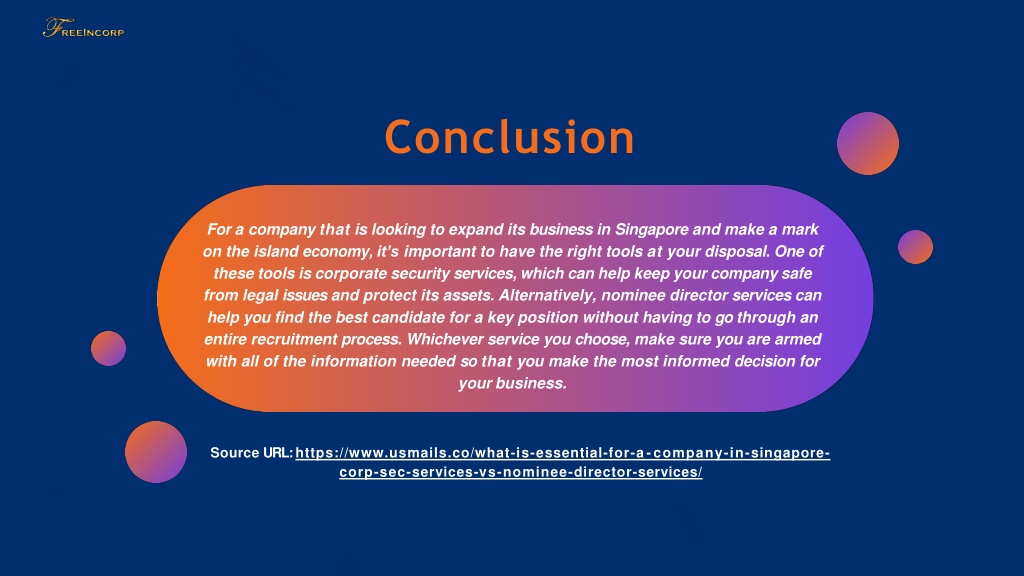 FREEINCORP

Conclusion

For a company that is looking to expand its business in Singapore and make a mark on the island economy, it's important to have the right tools at your disposal. One of these tools is corporate security services, which can help keep your company safe from legal issues and protect its assets. Alternatively, nominee director services can help you find the best candidate for a key position without having to go through an entire recruitment process. Whichever service you choose, make sure you are armed with all of the information needed so that you make the most informed decision for your business.

Source URL: https://www.usmails.co/what-is-essential-for-a-company-in-singapore-corp-sec-services-vs-nominee-director-services/